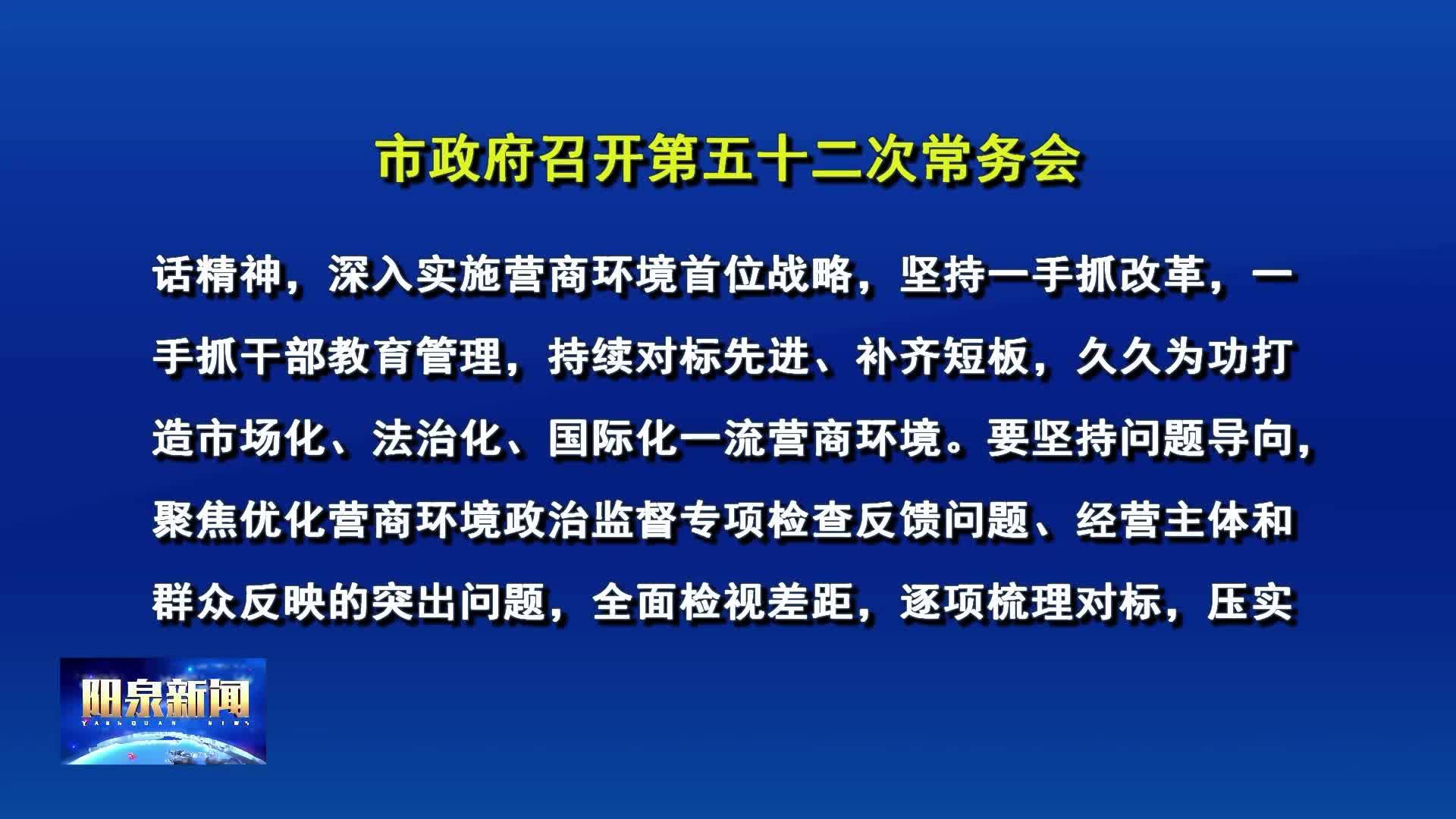 市政府召开第五十二次常务会

话精神，深入实施营商环境首位战略，坚持一手抓改革，一手抓干部教育管理，持续对标先进、补齐短板，久久为功打造市场化、法治化、国际化一流营商环境。要坚持问题导向，聚焦优化营商环境政治监督专项检查反馈问题、经营主体和群众反映的突出问题，全面检视差距，逐项梳理对标，压实

阳泉新闻
YANGQUAN NEWS